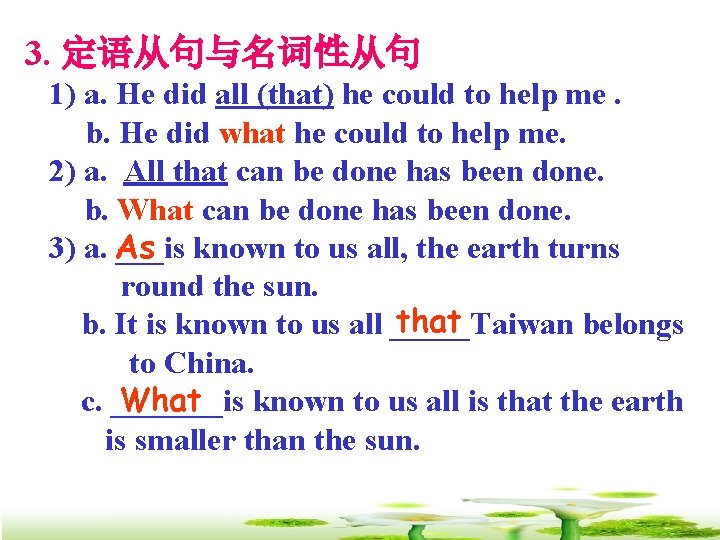 3. 定语从句与名词性从句

1) a. He did all (that) he could to help me .
b. He did what he could to help me.

2) a. All that can be done has been done.
b. What can be done has been done.

3) a. As is known to us all, the earth turns round the sun.
b. It is known to us all that Taiwan belongs to China.
c. What is known to us all is that the earth is smaller than the sun.